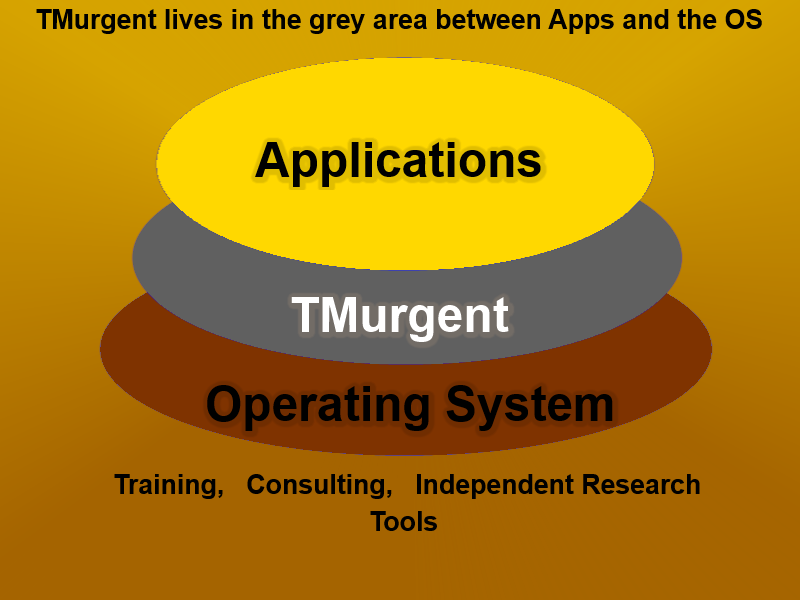 TMurgent lives in the grey area between Apps and the OS

Applications

TMurgent

Operating System

Training, Consulting, Independent Research Tools